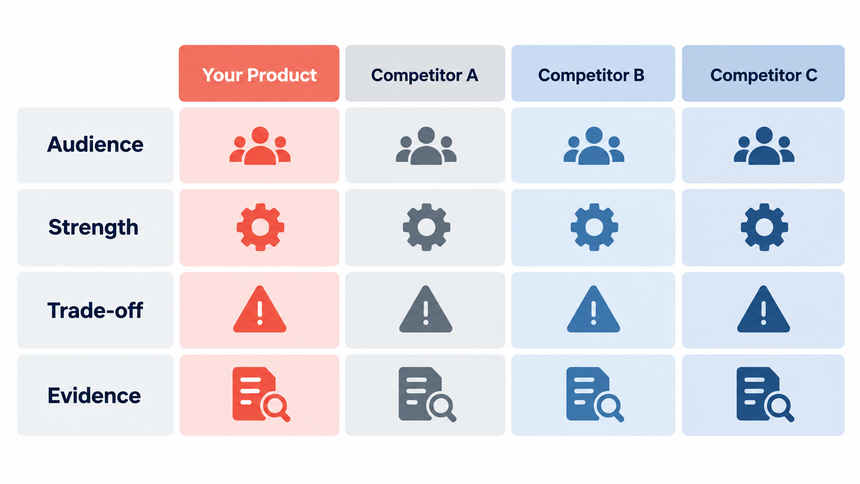 | | Your Product | Competitor A | Competitor B | Competitor C |
|---|---|---|---|---|
| Audience | | | | |
| Strength | | | | |
| Trade-off | | | | |
| Evidence | | | | |